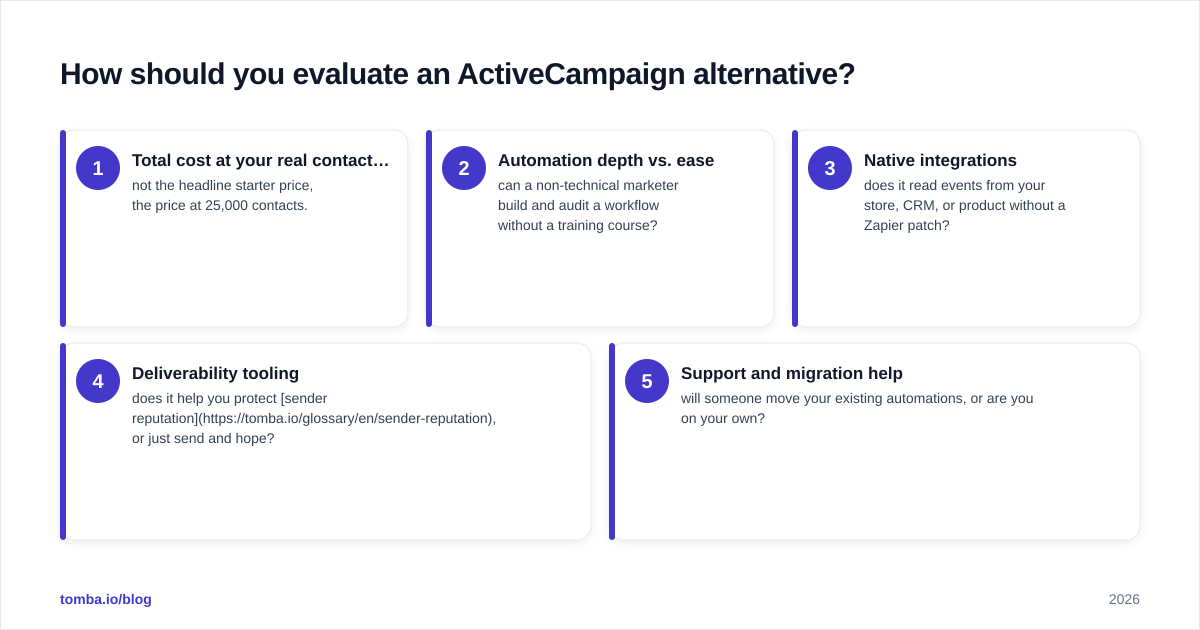 How should you evaluate an ActiveCampaign alternative?

1

Total cost at your real contact…

not the headline starter price, the price at 25,000 contacts.

2

Automation depth vs. ease

can a non-technical marketer build and audit a workflow without a training course?

3

Native integrations

does it read events from your store, CRM, or product without a Zapier patch?

4

Deliverability tooling

does it help you protect [sender reputation](https://tomba.io/glossary/en/sender-reputation), or just send and hope?

5

Support and migration help

will someone move your existing automations, or are you on your own?

tomba.io/blog

2026